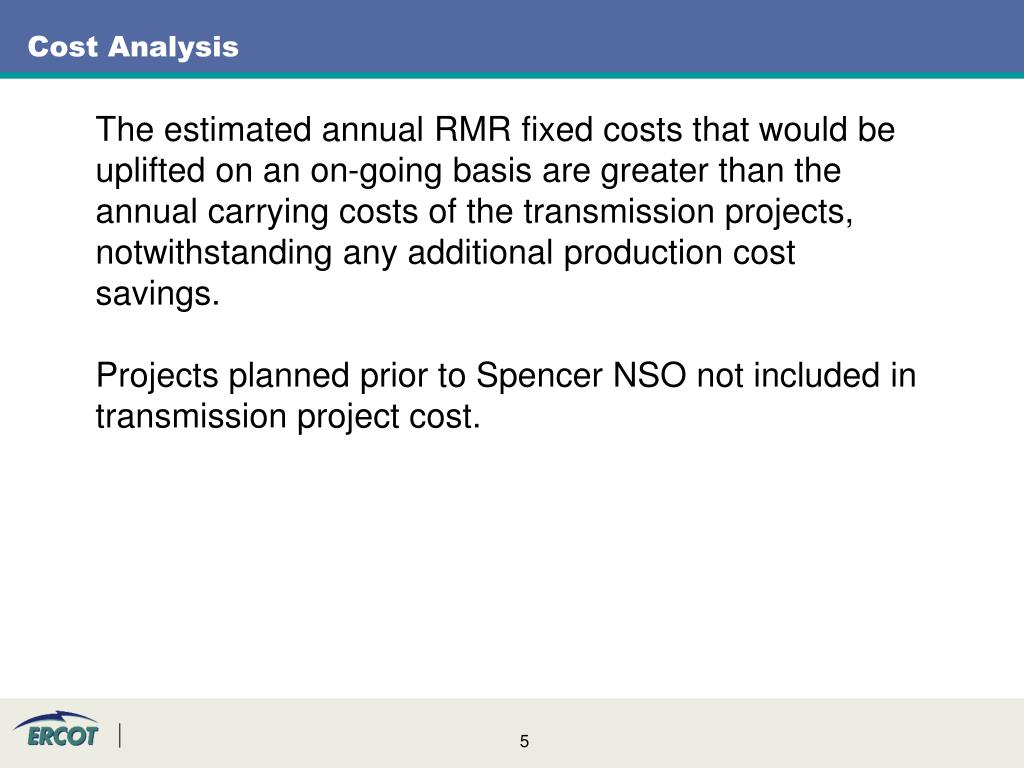 Cost Analysis

The estimated annual RMR fixed costs that would be uplifted on an on-going basis are greater than the annual carrying costs of the transmission projects, notwithstanding any additional production cost savings.

Projects planned prior to Spencer NSO not included in transmission project cost.

ERCOT

5